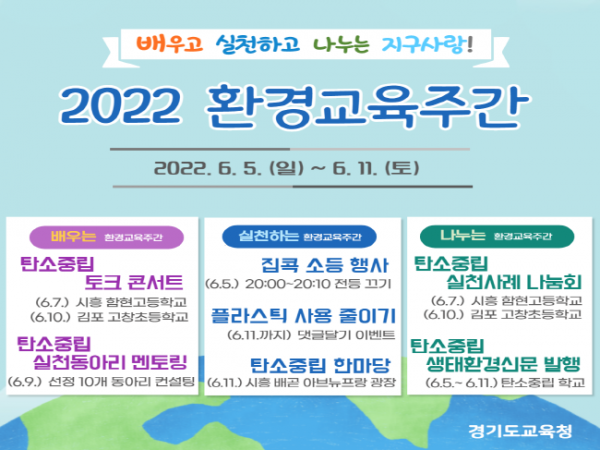 배우고 실천하고 나누는 지구사랑!

2022 환경교육주간

2022. 6. 5. (일) ~ 6. 11. (토)

배우는 환경교육주간

탄소중립 토크 콘서트

(6.7.) 시흥 함현고등학교
(6.10.) 김포 고창초등학교

탄소중립 실천동아리 멘토링

(6.9.) 선정 10개 동아리 컨설팅

실천하는 환경교육주간

집콕 소등 행사

(6.5.) 20:00~20:10 전등 끄기

플라스틱 사용 줄이기

(6.11.까지) 댓글달기 이벤트

탄소중립 한마당

(6.11.) 시흥 배곧 아브뉴프랑 광장

나누는 환경교육주간

탄소중립 실천사례 나눔회

(6.7.) 시흥 함현고등학교
(6.10.) 김포 고창초등학교

탄소중립 생태환경신문 발행

(6.5.~ 6.11.) 탄소중립 학교

경기도교육청